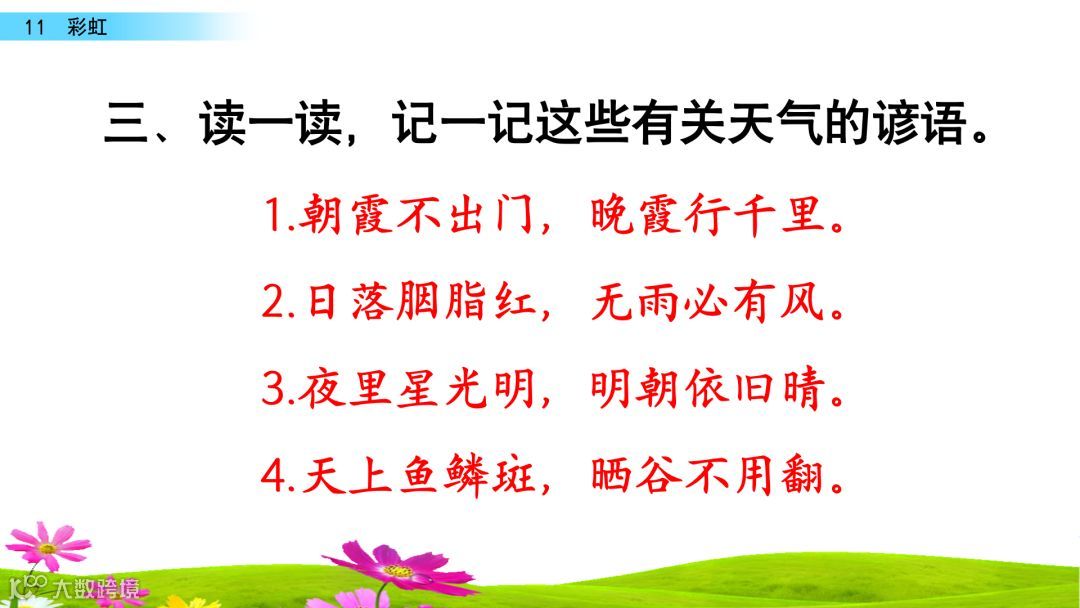 11 彩虹

三、读一读，记一记这些有关天气的谚语。

1.朝霞不出门，晚霞行千里。

2.日落胭脂红，无雨必有风。

3.夜里星光明，明朝依旧晴。

4.天上鱼鳞斑，晒谷不用翻。

大数跨境